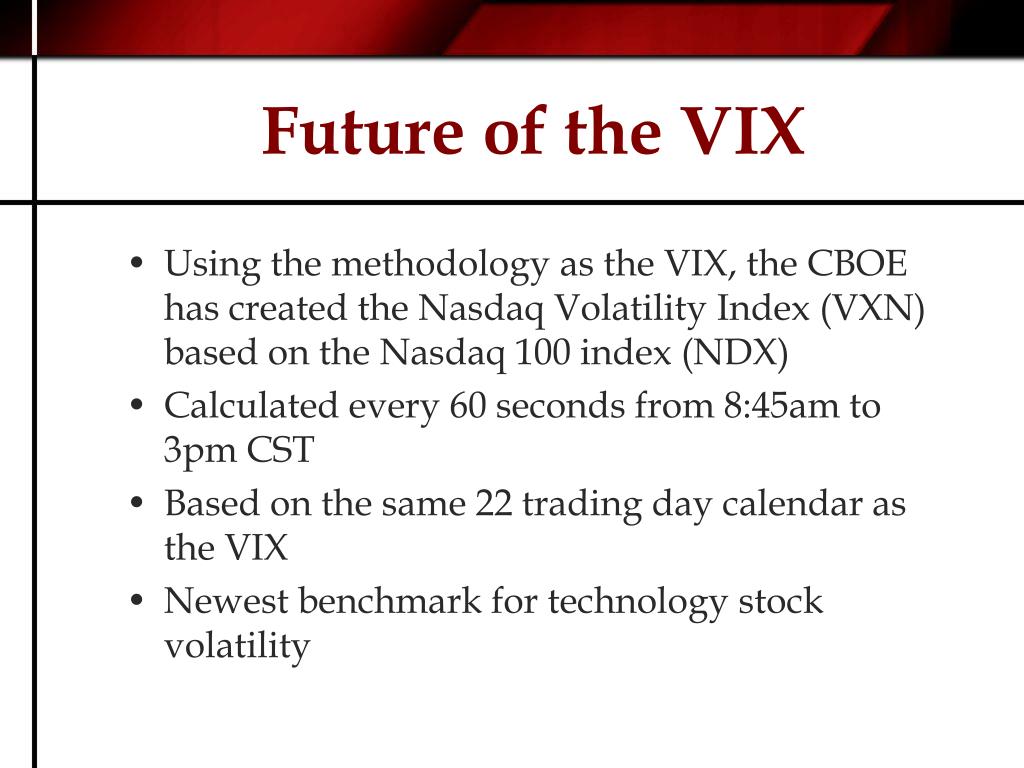 Future of the VIX

• Using the methodology as the VIX, the CBOE has created the Nasdaq Volatility Index (VXN) based on the Nasdaq 100 index (NDX)
• Calculated every 60 seconds from 8:45am to 3pm CST
• Based on the same 22 trading day calendar as the VIX
• Newest benchmark for technology stock volatility